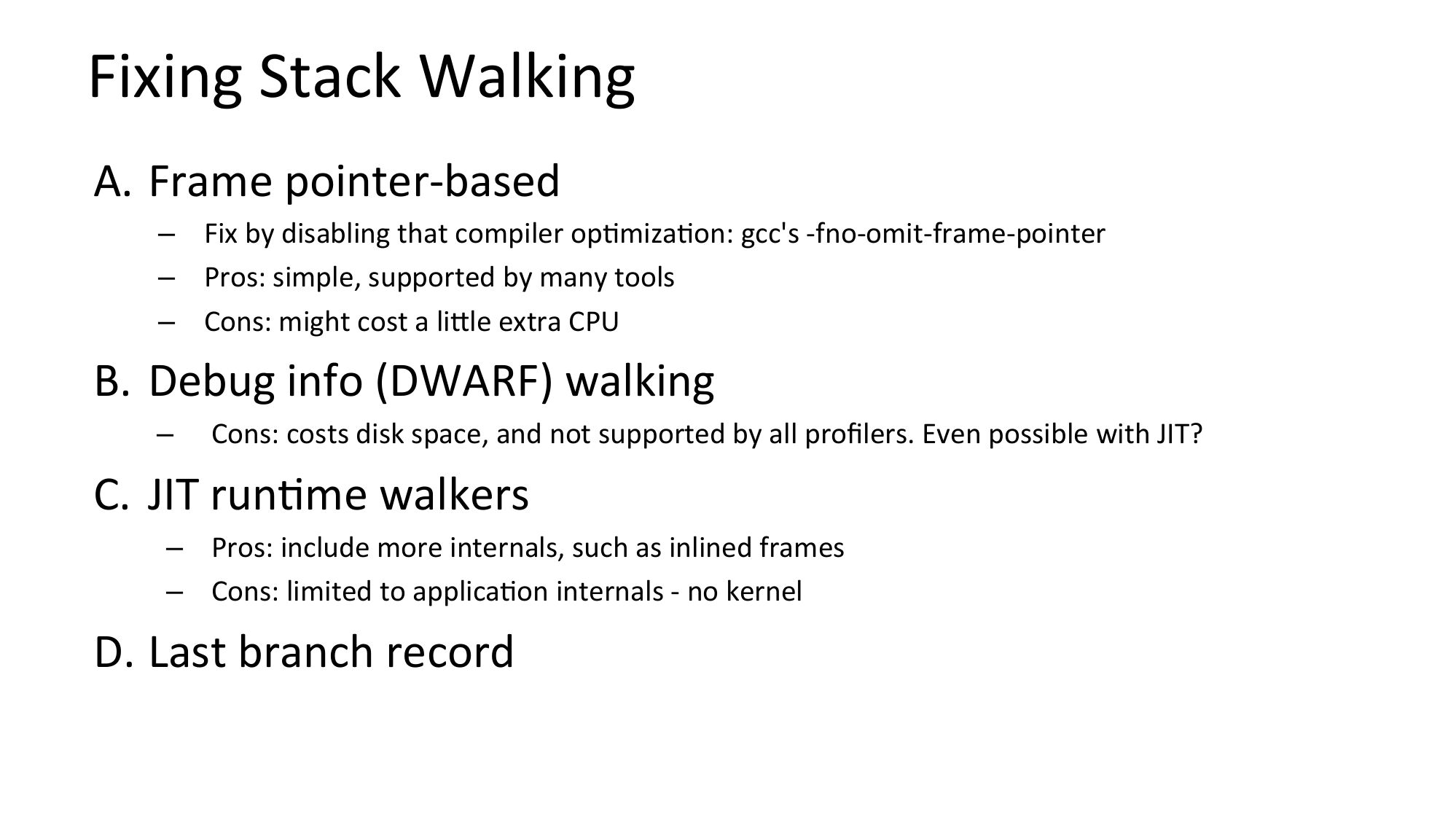 Fixing Stack Walking

A. Frame pointer-based

– Fix by disabling that compiler optimization: gcc's -fno-omit-frame-pointer
– Pros: simple, supported by many tools
– Cons: might cost a little extra CPU

B. Debug info (DWARF) walking

– Cons: costs disk space, and not supported by all profilers. Even possible with JIT?

C. JIT runtime walkers

– Pros: include more internals, such as inlined frames
– Cons: limited to application internals - no kernel

D. Last branch record